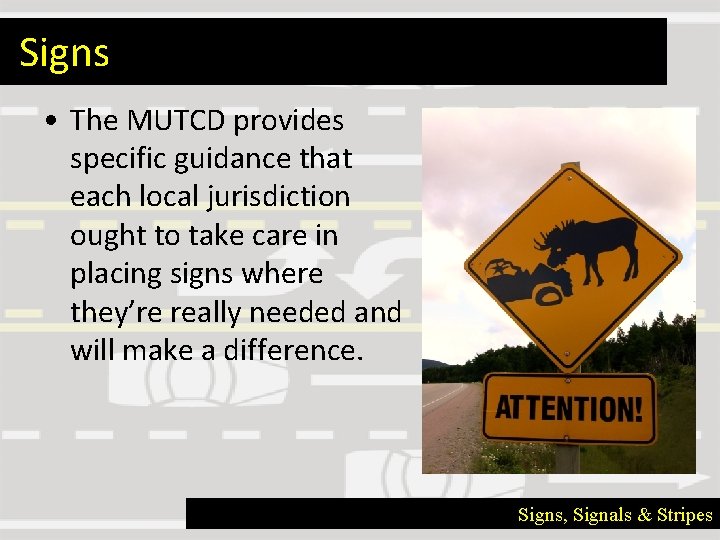 Signs

• The MUTCD provides specific guidance that each local jurisdiction ought to take care in placing signs where they're really needed and will make a difference.

ATTENTION!

Signs, Signals & Stripes